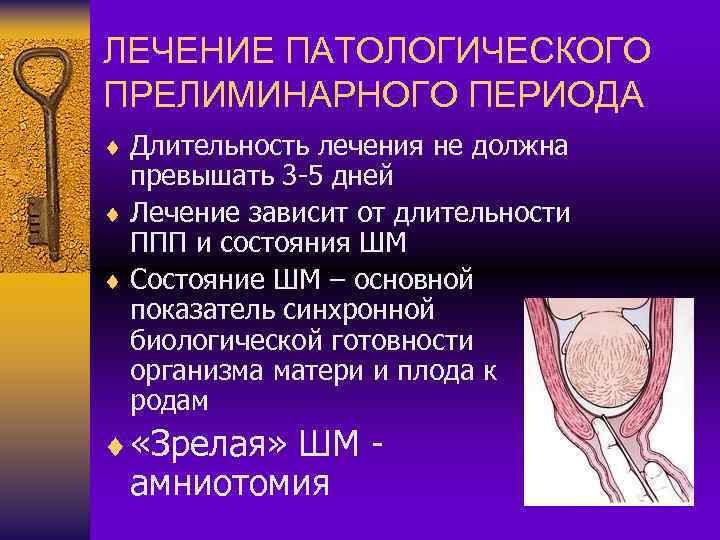 ЛЕЧЕНИЕ ПАТОЛОГИЧЕСКОГО ПРЕЛИМИНАРНОГО ПЕРИОДА

♦ Длительность лечения не должна превышать 3-5 дней

♦ Лечение зависит от длительности ППП и состояния ШМ

♦ Состояние ШМ – основной показатель синхронной биологической готовности организма матери и плода к родам

♦ «Зрелая» ШМ - амниотомия